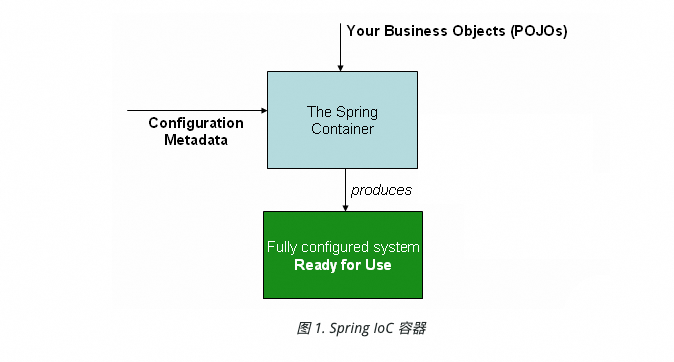 Your Business Objects (POJOs)

Configuration Metadata

The Spring Container

produces

Fully configured system
Ready for Use

图 1. Spring IoC 容器